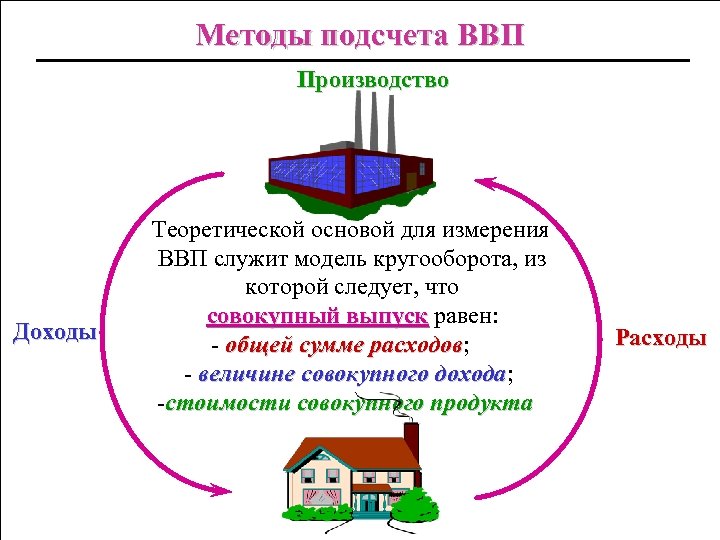 Методы подсчета ВВП

Производство

Теоретической основой для измерения ВВП служит модель кругооборота, из которой следует, что совокупный выпуск равен:
- общей сумме расходов;
- величине совокупного дохода;
-стоимости совокупного продукта

Доходы

Расходы